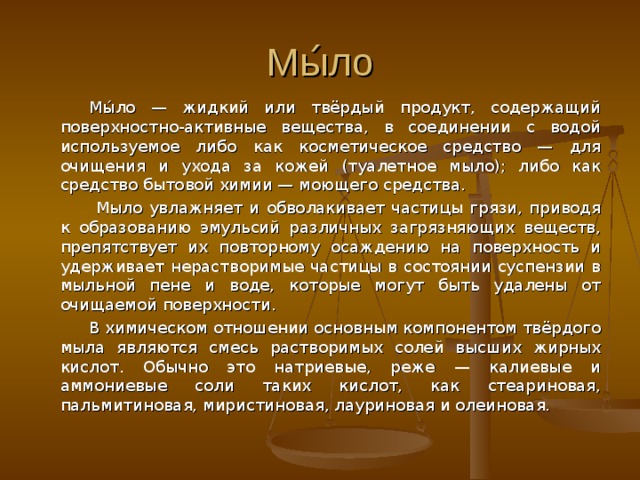 Мы́ло

Мы́ло — жидкий или твёрдый продукт, содержащий поверхностно-активные вещества, в соединении с водой используемое либо как косметическое средство — для очищения и ухода за кожей (туалетное мыло); либо как средство бытовой химии — моющего средства.

Мыло увлажняет и обволакивает частицы грязи, приводя к образованию эмульсий различных загрязняющих веществ, препятствует их повторному осаждению на поверхность и удерживает нерастворимые частицы в состоянии суспензии в мыльной пене и воде, которые могут быть удалены от очищаемой поверхности.

В химическом отношении основным компонентом твёрдого мыла являются смесь растворимых солей высших жирных кислот. Обычно это натриевые, реже — калиевые и аммониевые соли таких кислот, как стеариновая, пальмитиновая, миристиновая, лауриновая и олеиновая.